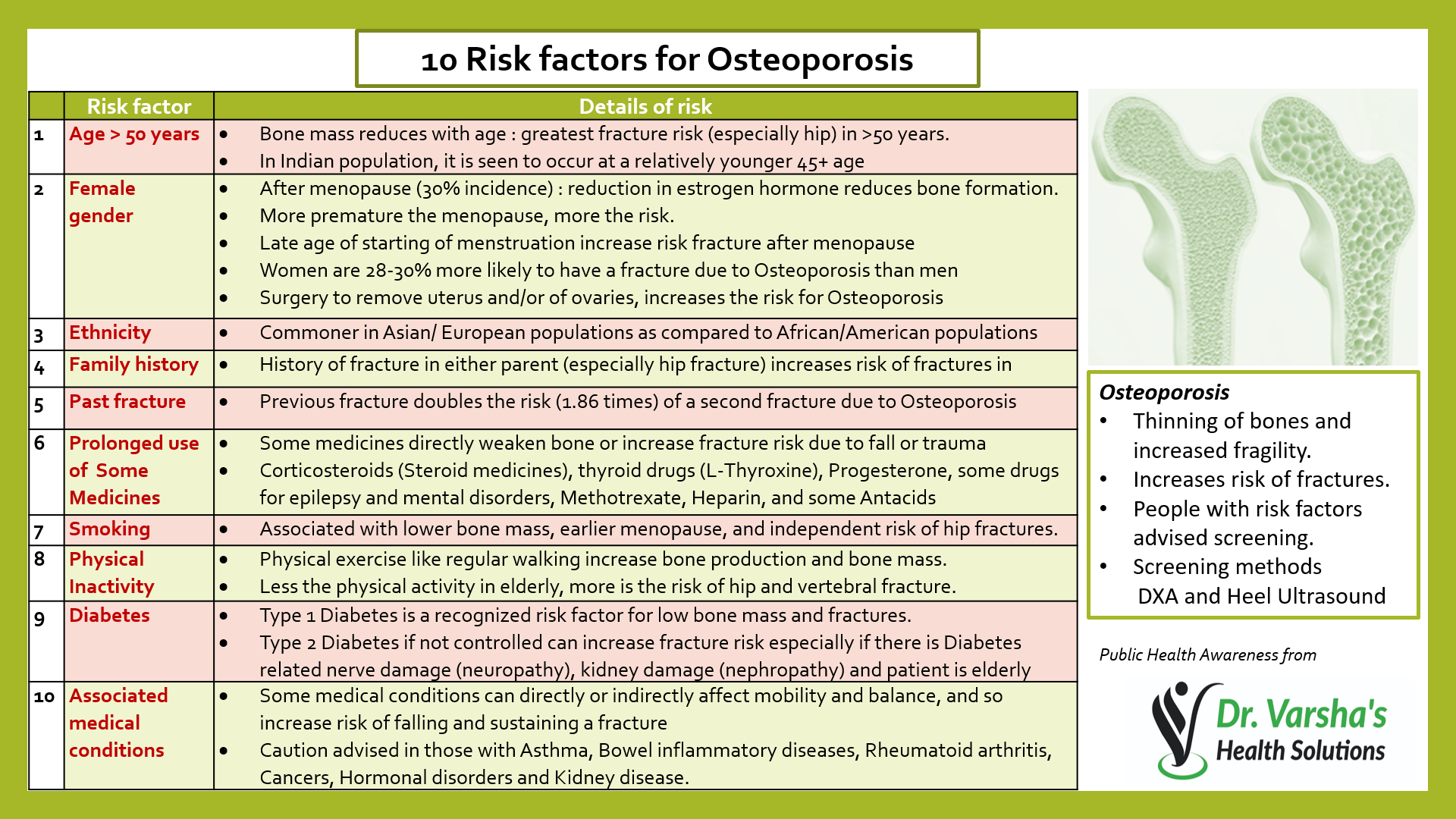 10 Risk factors for Osteoporosis

| | Risk factor | Details of risk |
|---|---|---|
| 1 | Age > 50 years | • Bone mass reduces with age : greatest fracture risk (especially hip) in >50 years. • In Indian population, it is seen to occur at a relatively younger 45+ age |
| 2 | Female gender | • After menopause (30% incidence) : reduction in estrogen hormone reduces bone formation. • More premature the menopause, more the risk. • Late age of starting of menstruation increase risk fracture after menopause • Women are 28-30% more likely to have a fracture due to Osteoporosis than men • Surgery to remove uterus and/or of ovaries, increases the risk for Osteoporosis |
| 3 | Ethnicity | • Commoner in Asian/ European populations as compared to African/American populations |
| 4 | Family history | • History of fracture in either parent (especially hip fracture) increases risk of fractures in |
| 5 | Past fracture | • Previous fracture doubles the risk (1.86 times) of a second fracture due to Osteoporosis |
| 6 | Prolonged use of Some Medicines | • Some medicines directly weaken bone or increase fracture risk due to fall or trauma • Corticosteroids (Steroid medicines), thyroid drugs (L-Thyroxine), Progesterone, some drugs for epilepsy and mental disorders, Methotrexate, Heparin, and some Antacids |
| 7 | Smoking | • Associated with lower bone mass, earlier menopause, and independent risk of hip fractures. |
| 8 | Physical Inactivity | • Physical exercise like regular walking increase bone production and bone mass. • Less the physical activity in elderly, more is the risk of hip and vertebral fracture. |
| 9 | Diabetes | • Type 1 Diabetes is a recognized risk factor for low bone mass and fractures. • Type 2 Diabetes if not controlled can increase fracture risk especially if there is Diabetes related nerve damage (neuropathy), kidney damage (nephropathy) and patient is elderly |
| 10 | Associated medical conditions | • Some medical conditions can directly or indirectly affect mobility and balance, and so increase risk of falling and sustaining a fracture • Caution advised in those with Asthma, Bowel inflammatory diseases, Rheumatoid arthritis, Cancers, Hormonal disorders and Kidney disease. |

Osteoporosis
• Thinning of bones and increased fragility.
• Increases risk of fractures.
• People with risk factors advised screening.
• Screening methods DXA and Heel Ultrasound

Public Health Awareness from
Dr. Varsha's Health Solutions